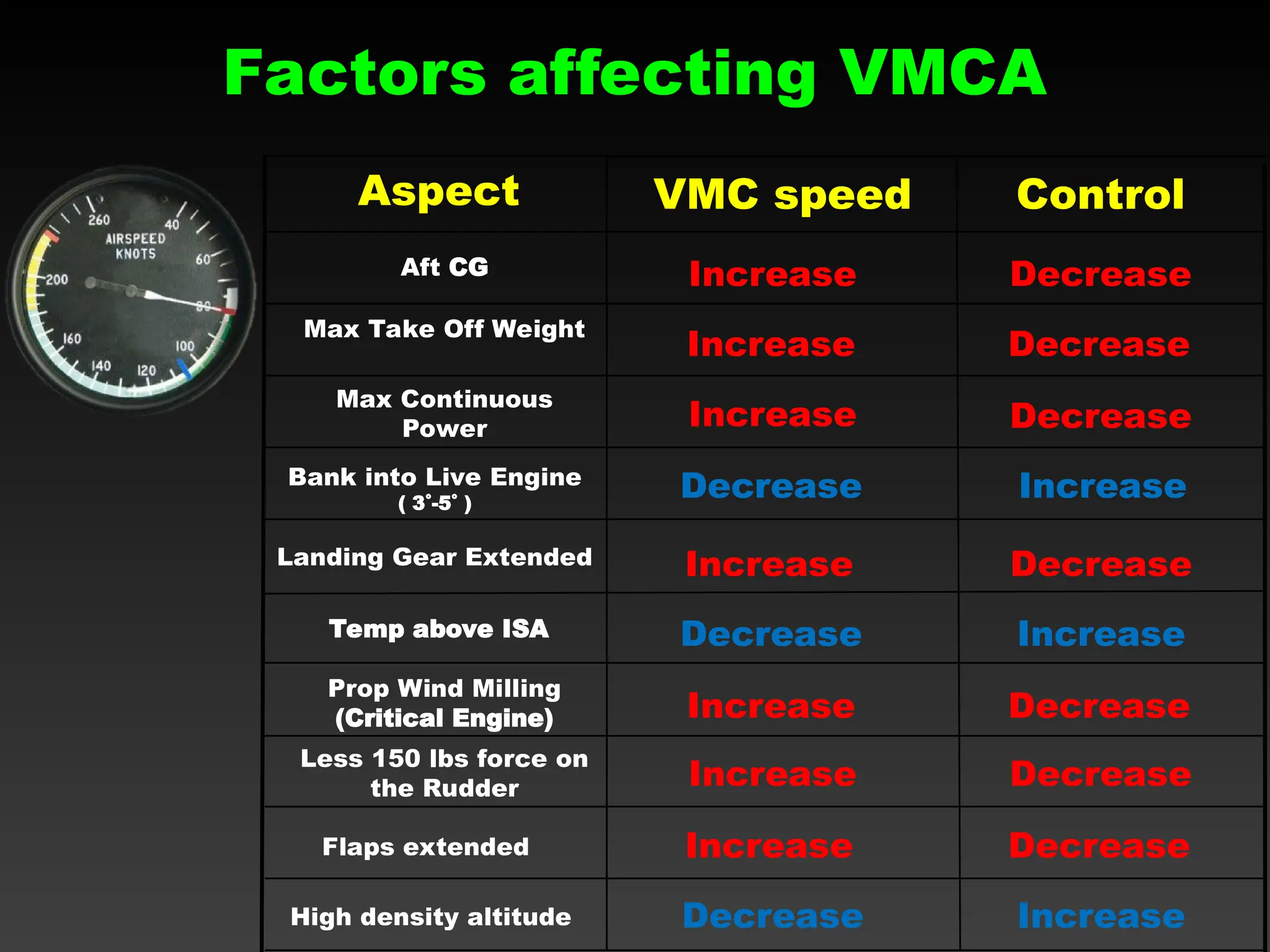 Factors affecting VMCA

260
40
AIRSPEED
KNOTS
60
200
80
160
100
140
120

| Aspect | VMC speed | Control |
|---|---|---|
| Aft CG | Increase | Decrease |
| Max Take Off Weight | Increase | Decrease |
| Max Continuous Power | Increase | Decrease |
| Bank into Live Engine ( 3°-5° ) | Decrease | Increase |
| Landing Gear Extended | Increase | Decrease |
| Temp above ISA | Decrease | Increase |
| Prop Wind Milling (Critical Engine) | Increase | Decrease |
| Less 150 lbs force on the Rudder | Increase | Decrease |
| Flaps extended | Increase | Decrease |
| High density altitude | Decrease | Increase |